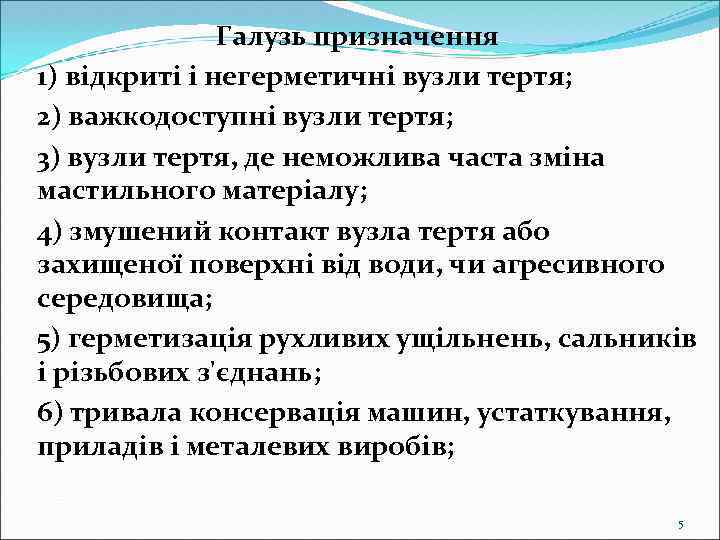 Галузь призначення

1) відкриті і негерметичні вузли тертя;

2) важкодоступні вузли тертя;

3) вузли тертя, де неможлива часта зміна мастильного матеріалу;

4) змушений контакт вузла тертя або захищеної поверхні від води, чи агресивного середовища;

5) герметизація рухливих ущільнень, сальників і різьбових з'єднань;

6) тривала консервація машин, устаткування, приладів і металевих виробів;

5